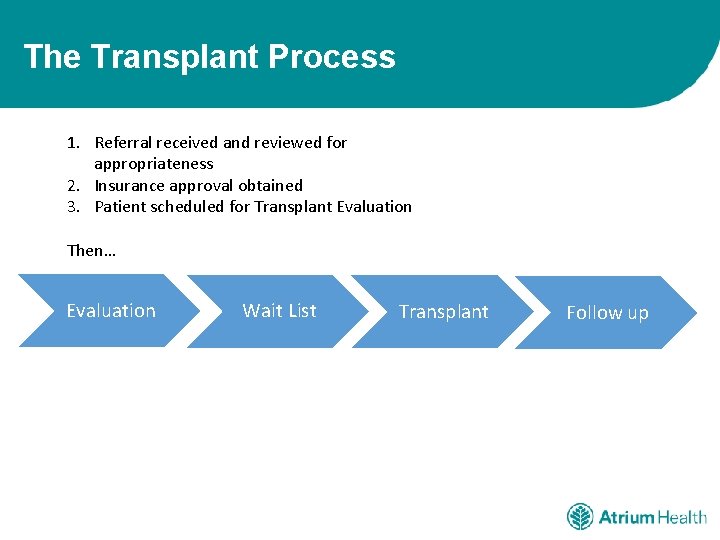 The Transplant Process

1. Referral received and reviewed for appropriateness
2. Insurance approval obtained
3. Patient scheduled for Transplant Evaluation

Then…

Evaluation

Wait List

Transplant

Follow up

Atrium Health